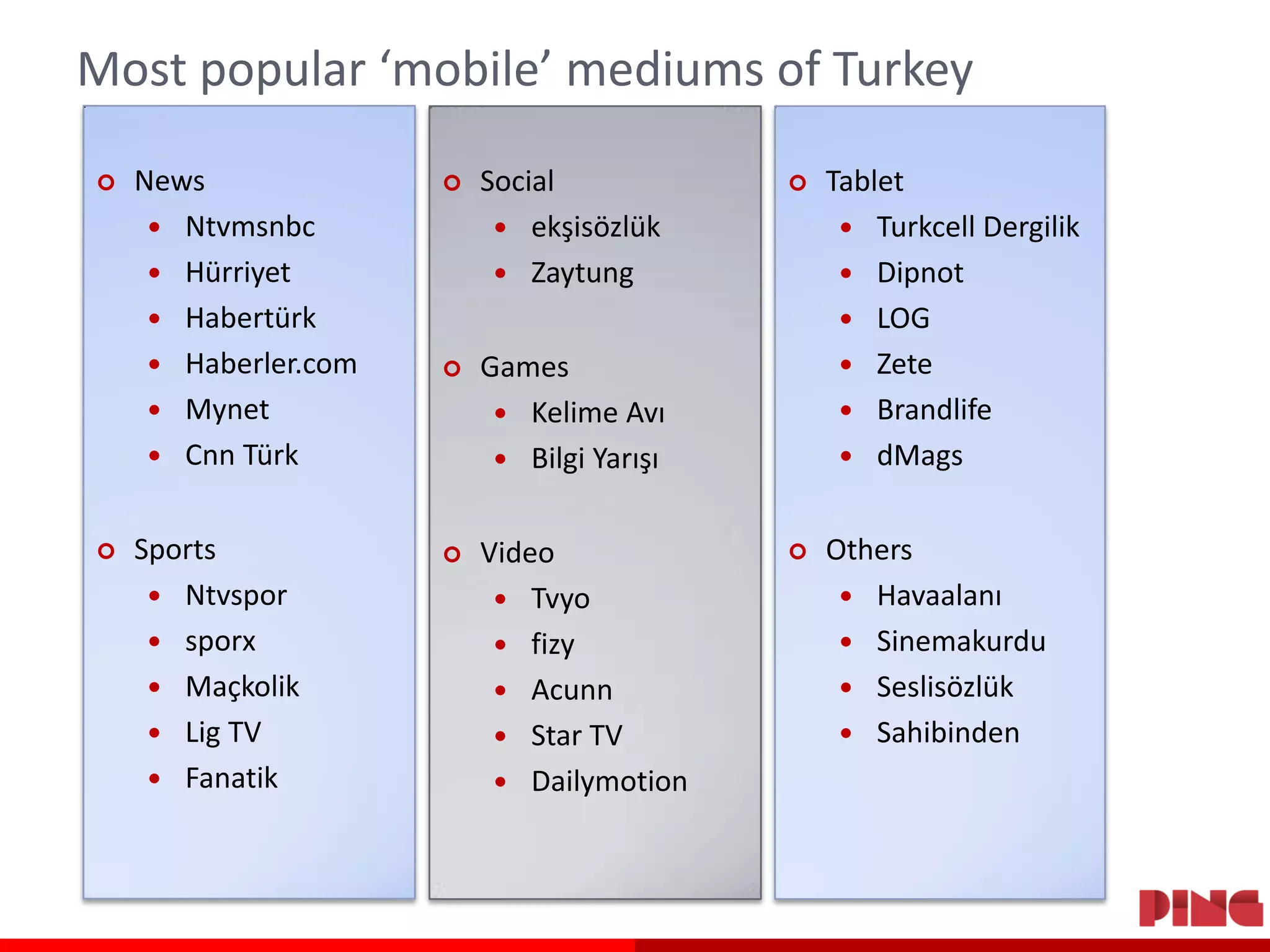 Most popular ‘mobile’ mediums of Turkey

News
- Ntvmsnbc
- Hürriyet
- Habertürk
- Haberler.com
- Mynet
- Cnn Türk

Sports
- Ntvspor
- sporx
- Maçkolik
- Lig TV
- Fanatik

Social
- ekşisözlük
- Zaytung

Games
- Kelime Avı
- Bilgi Yarışı

Video
- Tvyo
- fizy
- Acunn
- Star TV
- Dailymotion

Tablet
- Turkcell Dergilik
- Dipnot
- LOG
- Zete
- Brandlife
- dMags

Others
- Havaalanı
- Sinemakurdu
- Seslisözlük
- Sahibinden

PING